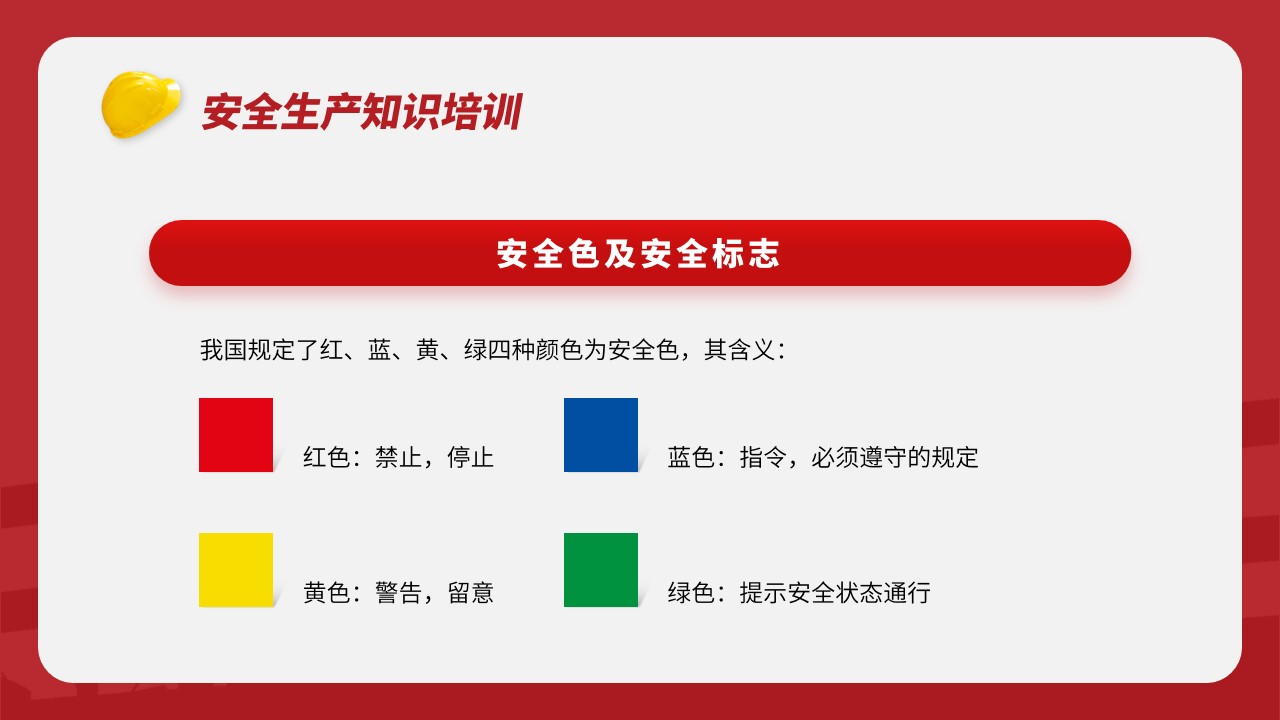 安全生产知识培训

安全色及安全标志

我国规定了红、蓝、黄、绿四种颜色为安全色，其含义：

红色：禁止，停止

蓝色：指令，必须遵守的规定

黄色：警告，留意

绿色：提示安全状态通行